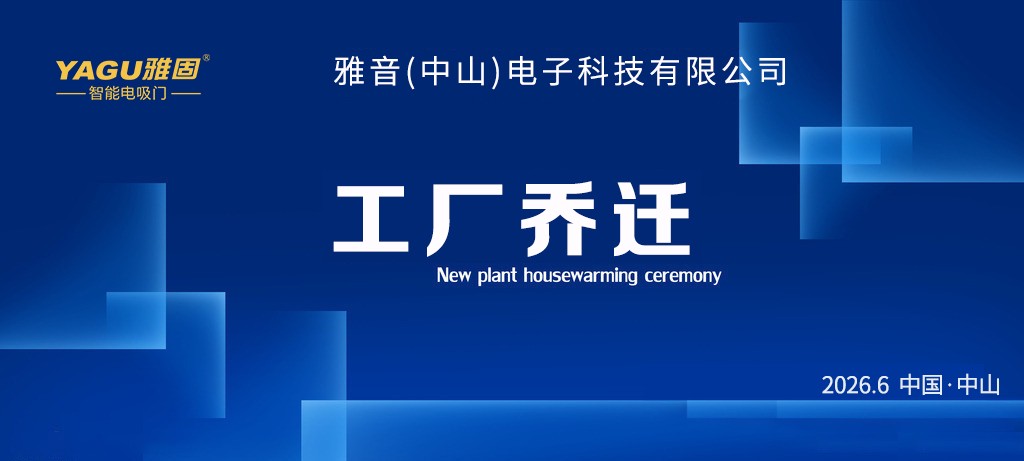 YAGU雅固®
智能电吸门

雅音(中山)电子科技有限公司

工厂乔迁

New plant housewarming ceremony

2026.6 中国·中山